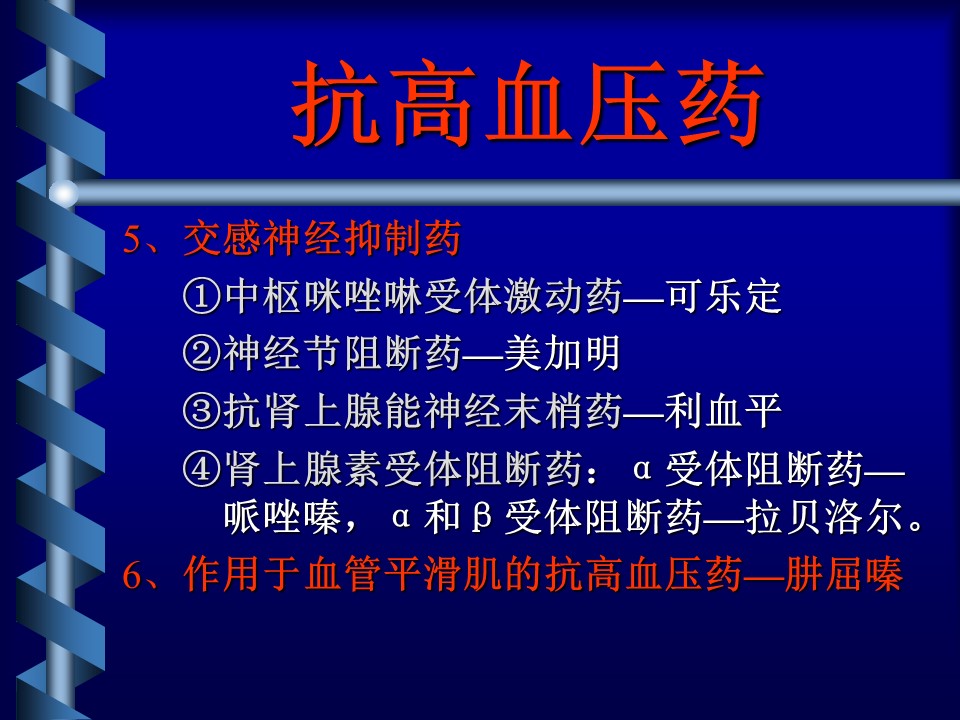 抗高血压药

5、交感神经抑制药

①中枢咪唑啉受体激动药—可乐定

②神经节阻断药—美加明

③抗肾上腺能神经末梢药—利血平

④肾上腺素受体阻断药：α受体阻断药—哌唑嗪，α和β受体阻断药—拉贝洛尔。

6、作用于血管平滑肌的抗高血压药—肼屈嗪